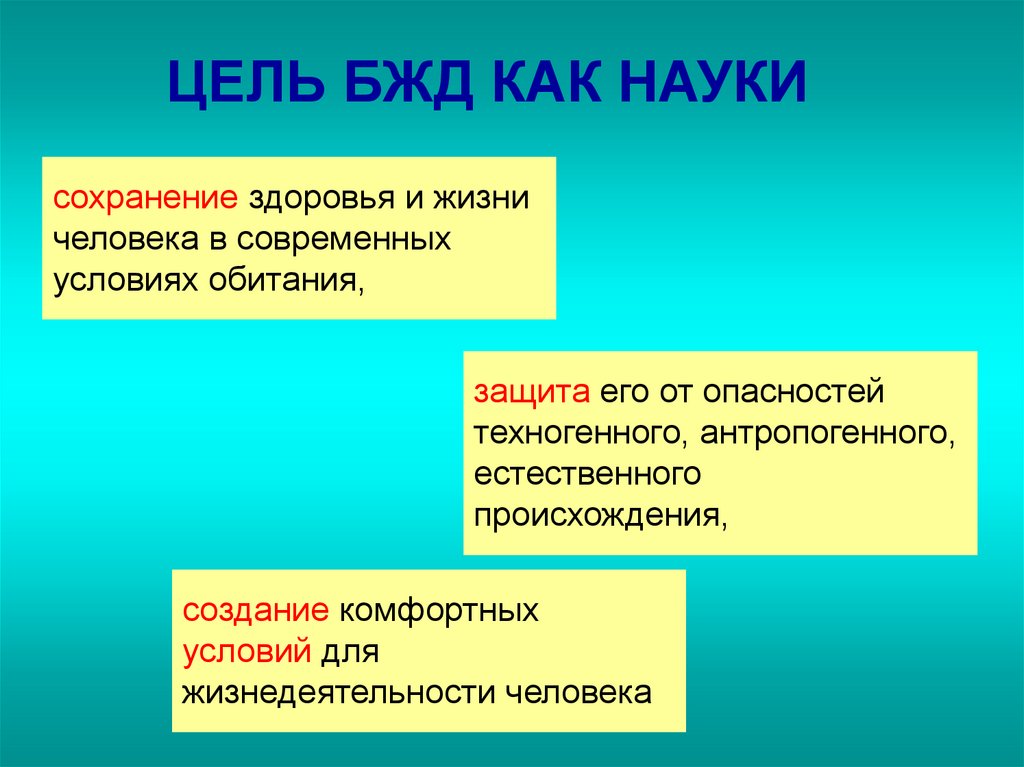 ЦЕЛЬ БЖД КАК НАУКИ

сохранение здоровья и жизни человека в современных условиях обитания,

защита его от опасностей техногенного, антропогенного, естественного происхождения,

создание комфортных условий для жизнедеятельности человека